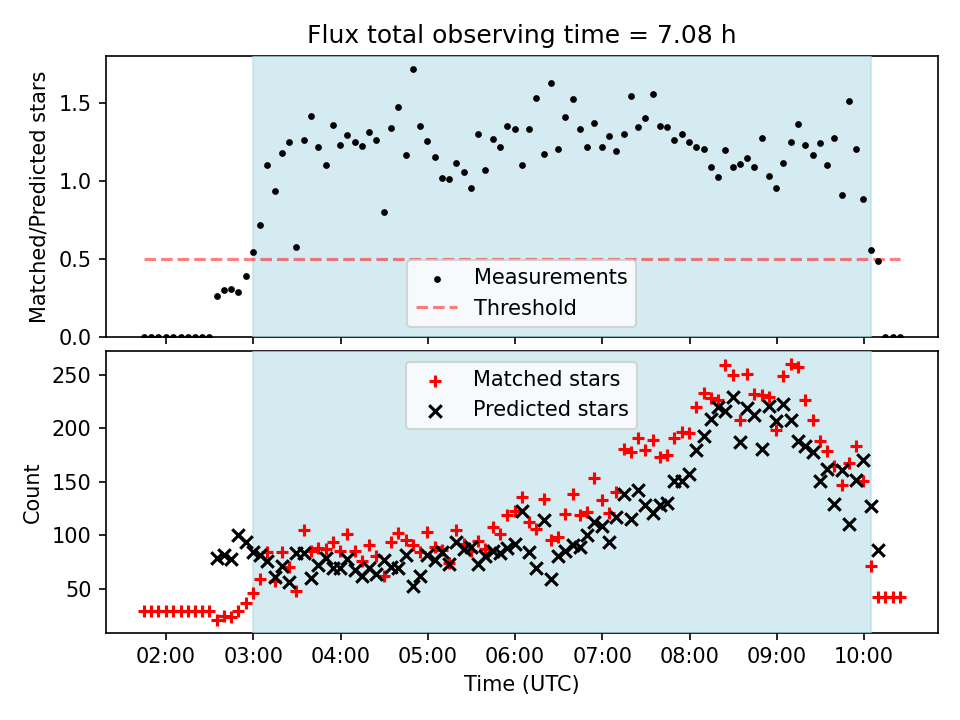 Flux total observing time = 7.08 h

Matched/Predicted stars

1.5
1.0
0.5
0.0

Measurements
Threshold

Count

250
200
150
100
50

Matched stars
Predicted stars

02:00 03:00 04:00 05:00 06:00 07:00 08:00 09:00 10:00

Time (UTC)